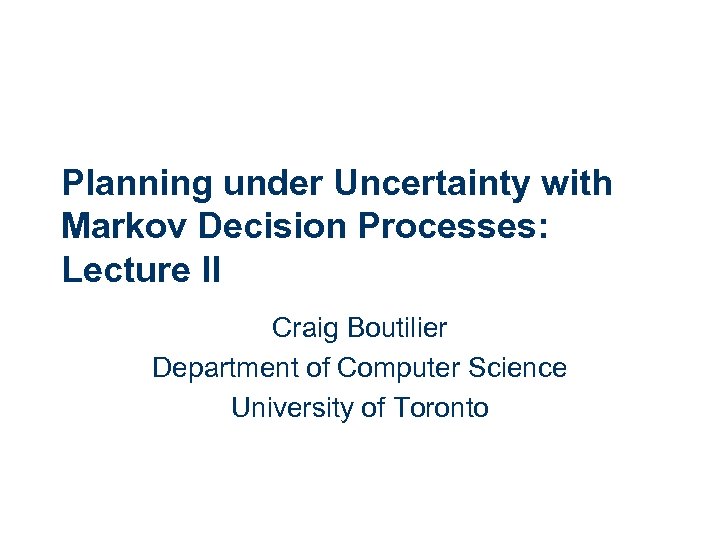 Planning under Uncertainty with Markov Decision Processes: Lecture II

Craig Boutilier
Department of Computer Science
University of Toronto